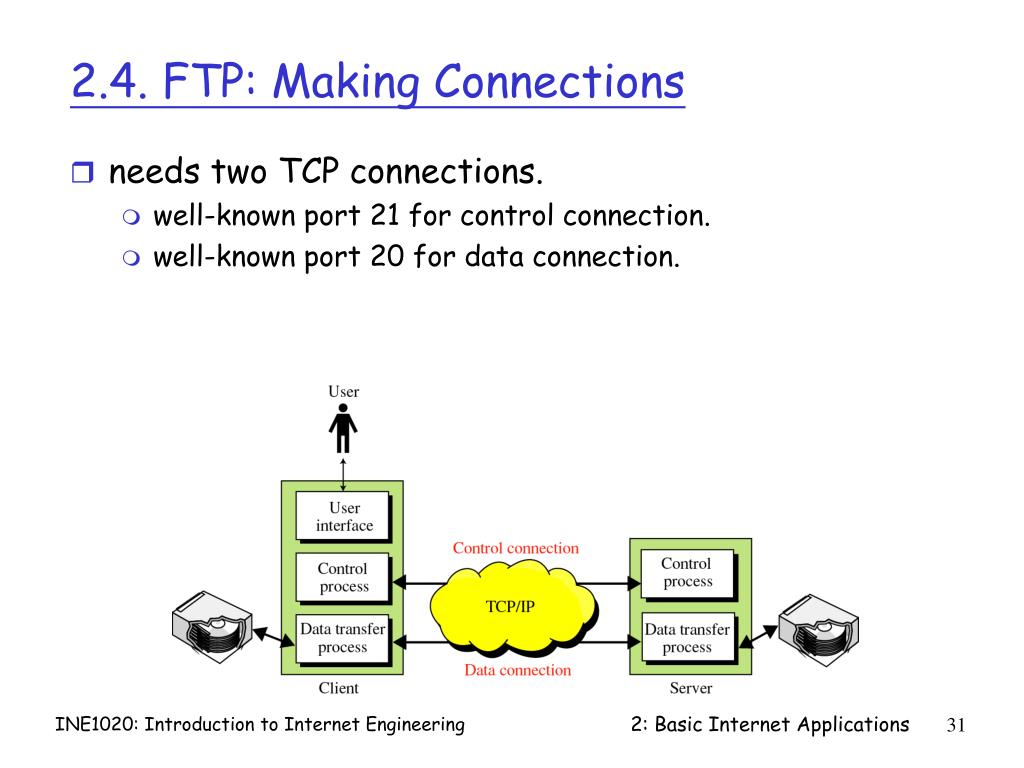 2.4. FTP: Making Connections

needs two TCP connections.

well-known port 21 for control connection.

well-known port 20 for data connection.

User

User interface

Control process

Data transfer process

Client

Control connection

TCP/IP

Data connection

Control process

Data transfer process

Server

INE1020: Introduction to Internet Engineering

2: Basic Internet Applications

31